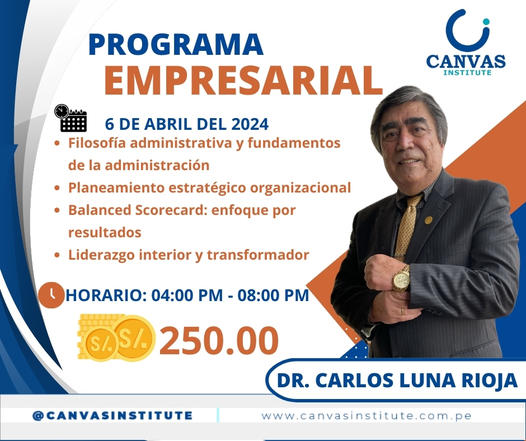 PROGRAMA
EMPRESARIAL

CANVAS
INSTITUTE

6 DE ABRIL DEL 2024

• Filosofía administrativa y fundamentos de la administración
• Planeamiento estratégico organizacional
• Balanced Scorecard: enfoque por resultados
• Liderazgo interior y transformador

HORARIO: 04:00 PM - 08:00 PM

S/. S/. 250.00

DR. CARLOS LUNA RIOJA

@CANVASINSTITUTE

www.canvasinstitute.com.pe